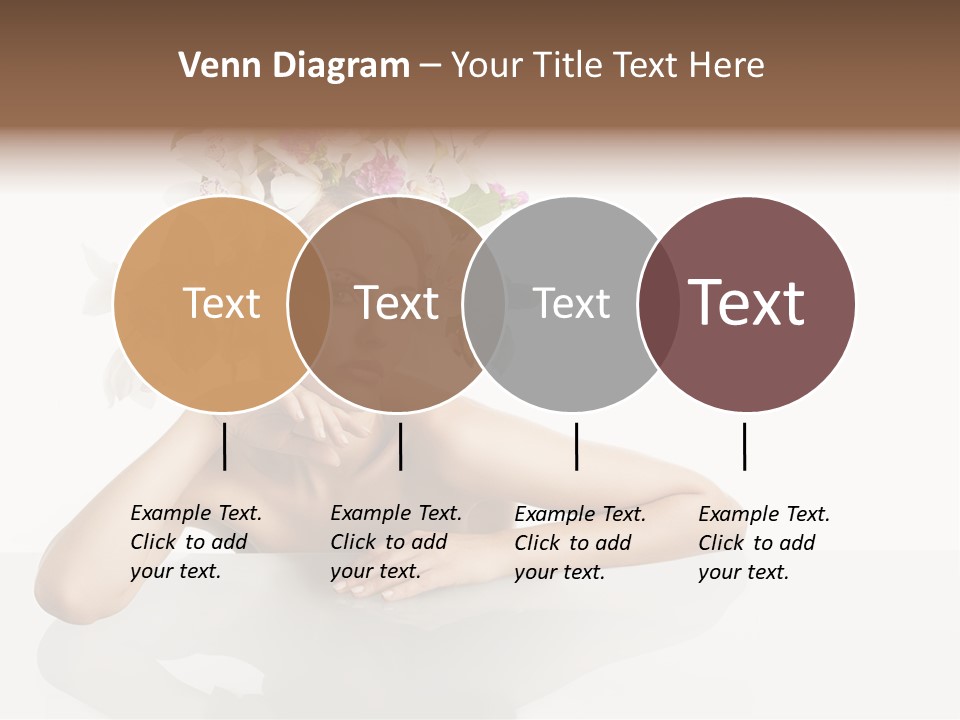 Venn Diagram – Your Title Text Here

Text

Text

Text

Text

Example Text. Click to add your text.

Example Text. Click to add your text.

Example Text. Click to add your text.

Example Text. Click to add your text.